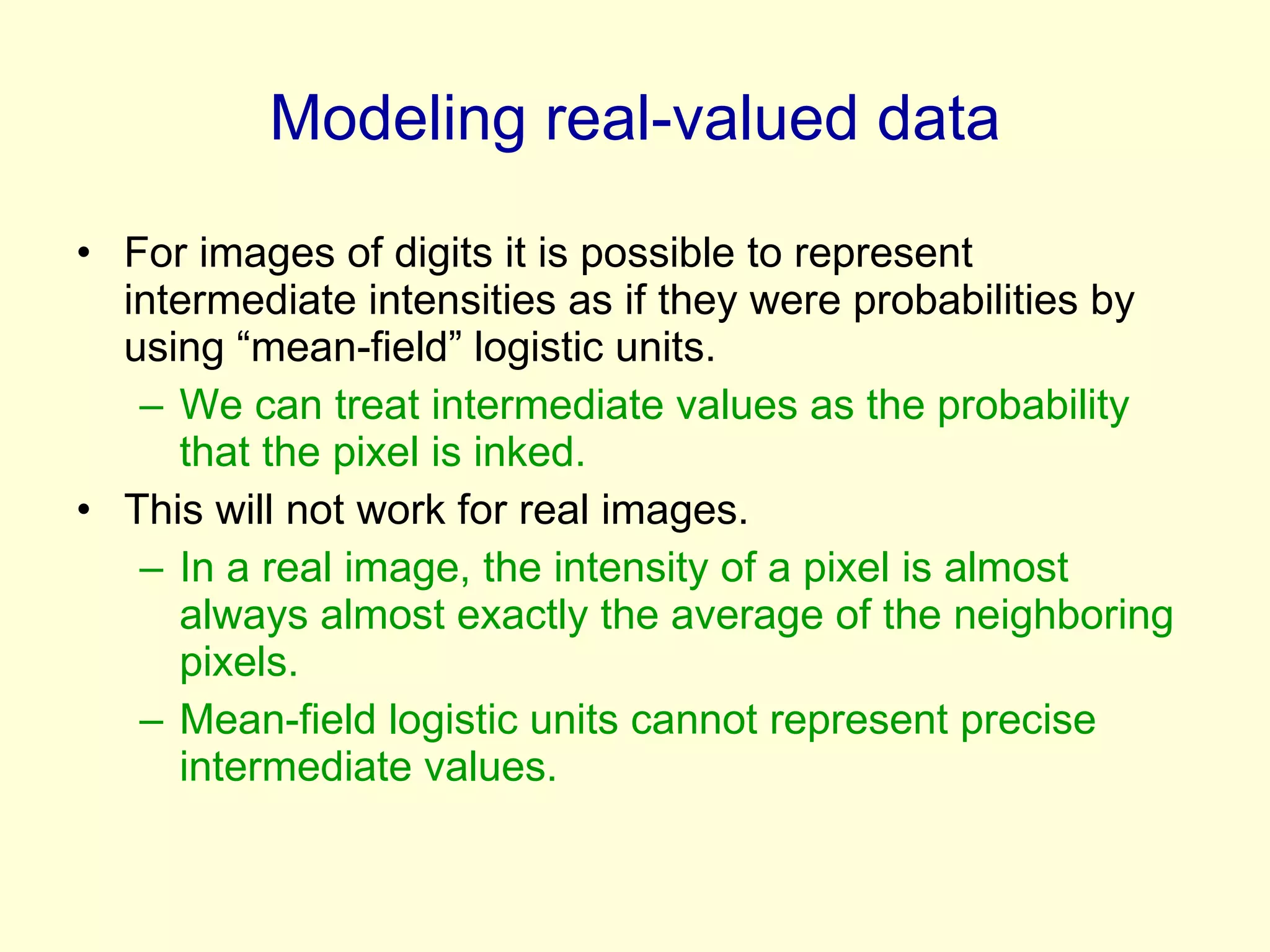 Modeling real-valued data

• For images of digits it is possible to represent intermediate intensities as if they were probabilities by using “mean-field” logistic units.
– We can treat intermediate values as the probability that the pixel is inked.
• This will not work for real images.
– In a real image, the intensity of a pixel is almost always almost exactly the average of the neighboring pixels.
– Mean-field logistic units cannot represent precise intermediate values.